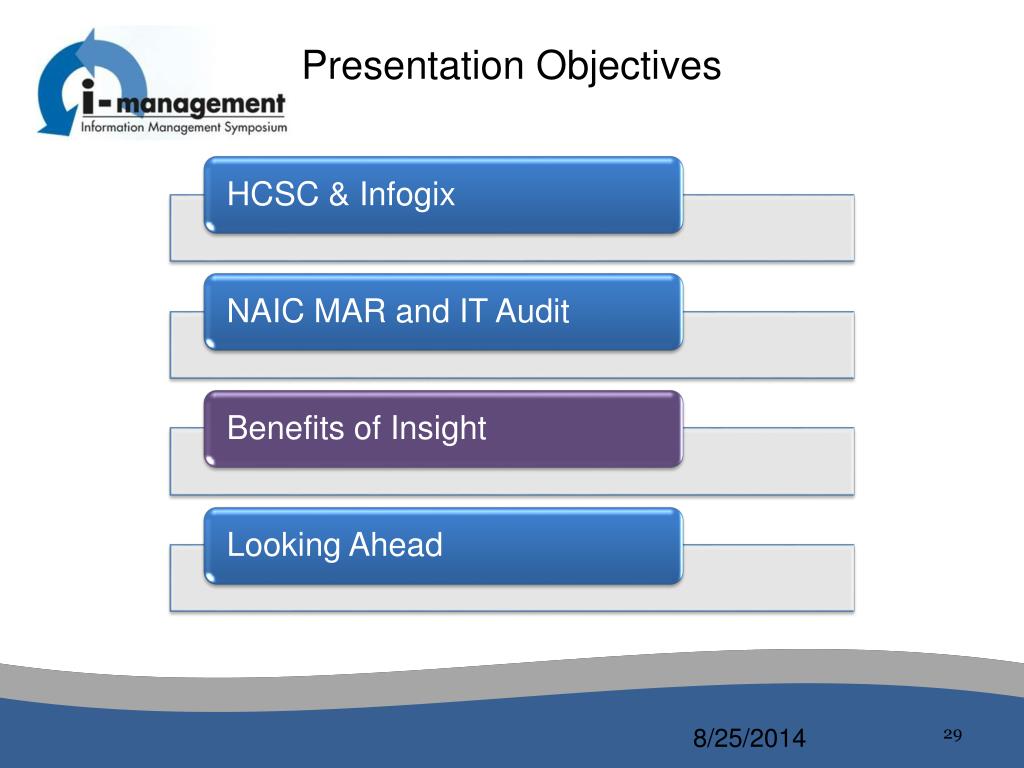 i-management
Information Management Symposium

Presentation Objectives

HCSC & Infogix

NAIC MAR and IT Audit

Benefits of Insight

Looking Ahead

8/25/2014

29